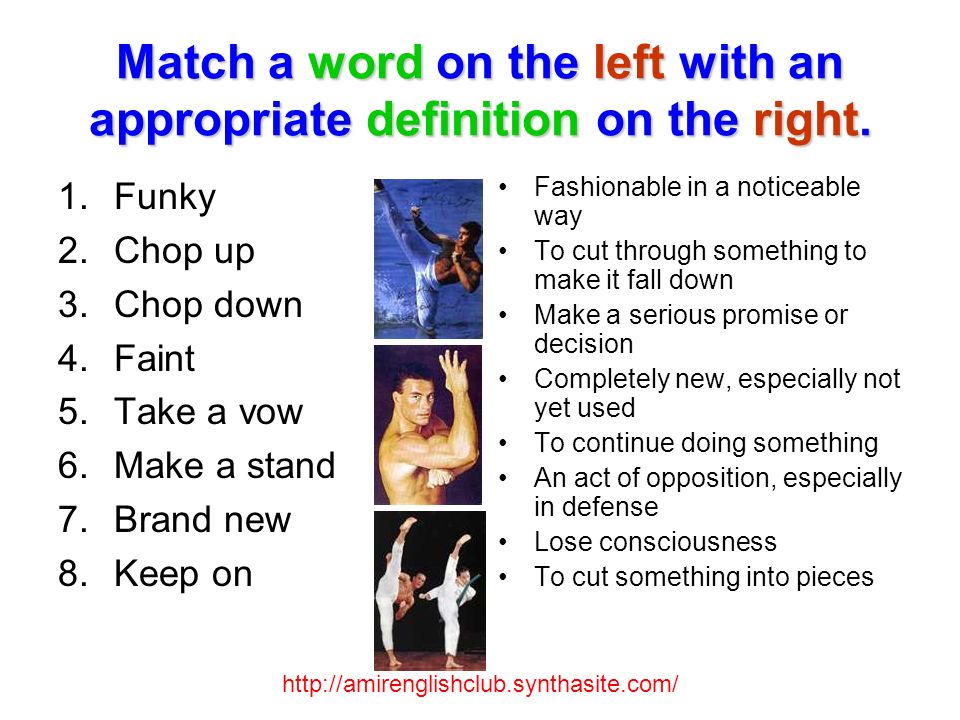 Match a word on the left with an appropriate definition on the right.

1. Funky
2. Chop up
3. Chop down
4. Faint
5. Take a vow
6. Make a stand
7. Brand new
8. Keep on

• Fashionable in a noticeable way
• To cut through something to make it fall down
• Make a serious promise or decision
• Completely new, especially not yet used
• To continue doing something
• An act of opposition, especially in defense
• Lose consciousness
• To cut something into pieces

http://amirenglishclub.synthasite.com/